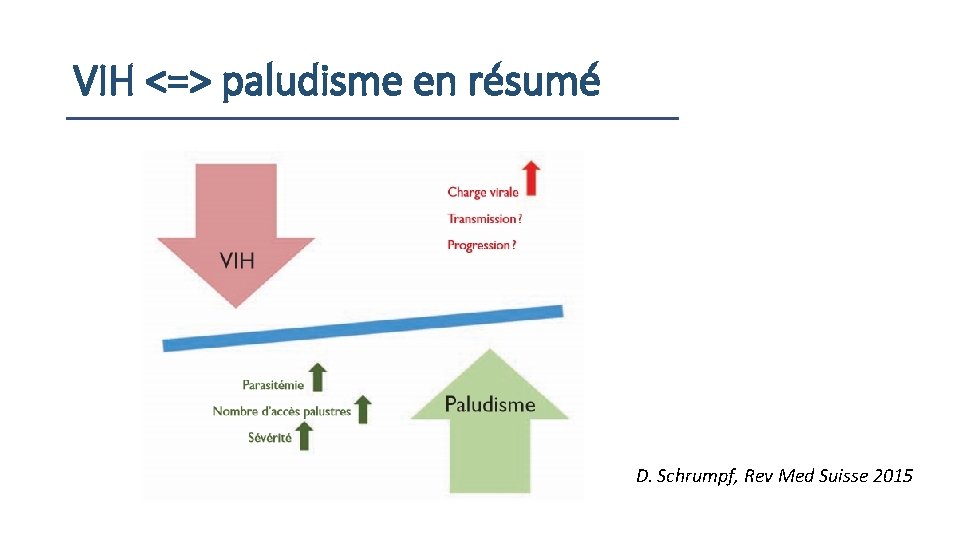 VIH <=> paludisme en résumé

VIH

Charge virale

Transmission ?

Progression ?

Parasitémie

Nombre d'accès palustres

Sévérité

Paludisme

D. Schrumpf, Rev Med Suisse 2015